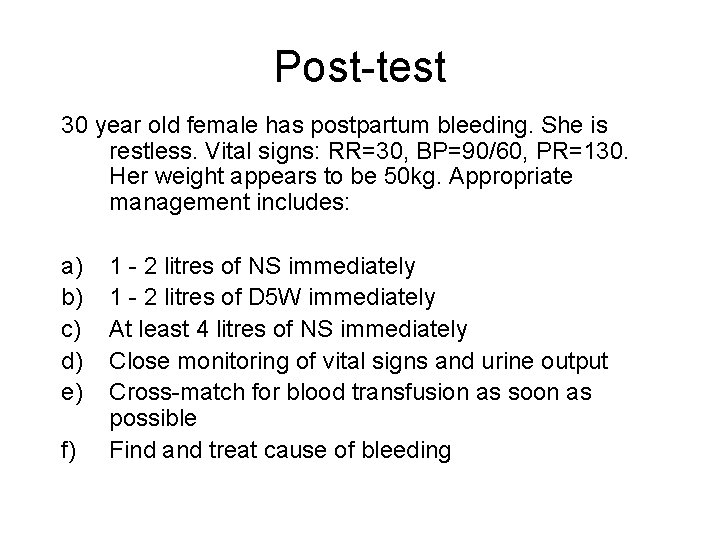 Post-test

30 year old female has postpartum bleeding. She is restless. Vital signs: RR=30, BP=90/60, PR=130. Her weight appears to be 50kg. Appropriate management includes:

a) 1 - 2 litres of NS immediately
b) 1 - 2 litres of D5W immediately
c) At least 4 litres of NS immediately
d) Close monitoring of vital signs and urine output
e) Cross-match for blood transfusion as soon as possible
f) Find and treat cause of bleeding